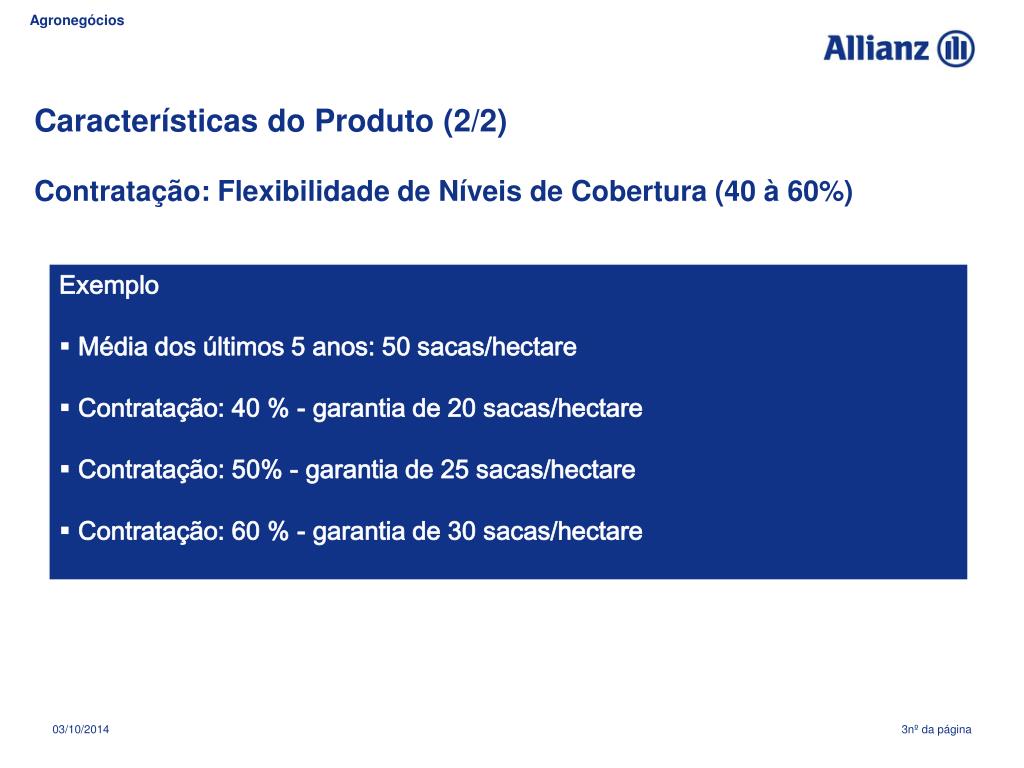 Agronegócios

Allianz

Características do Produto (2/2)

Contratação: Flexibilidade de Níveis de Cobertura (40 à 60%)

Exemplo

▪ Média dos últimos 5 anos: 50 sacas/hectare

▪ Contratação: 40 % - garantia de 20 sacas/hectare

▪ Contratação: 50% - garantia de 25 sacas/hectare

▪ Contratação: 60 % - garantia de 30 sacas/hectare

03/10/2014

3nº da página